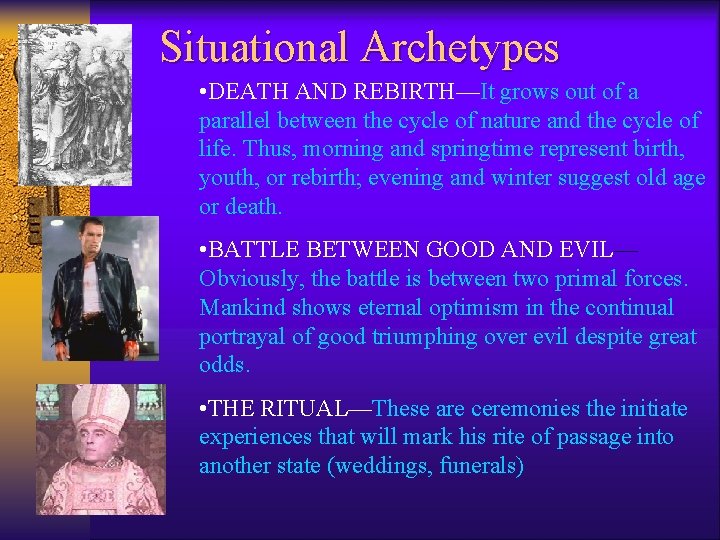 Situational Archetypes

•DEATH AND REBIRTH—It grows out of a parallel between the cycle of nature and the cycle of life. Thus, morning and springtime represent birth, youth, or rebirth; evening and winter suggest old age or death.

•BATTLE BETWEEN GOOD AND EVIL—Obviously, the battle is between two primal forces. Mankind shows eternal optimism in the continual portrayal of good triumphing over evil despite great odds.

•THE RITUAL—These are ceremonies the initiate experiences that will mark his rite of passage into another state (weddings, funerals)